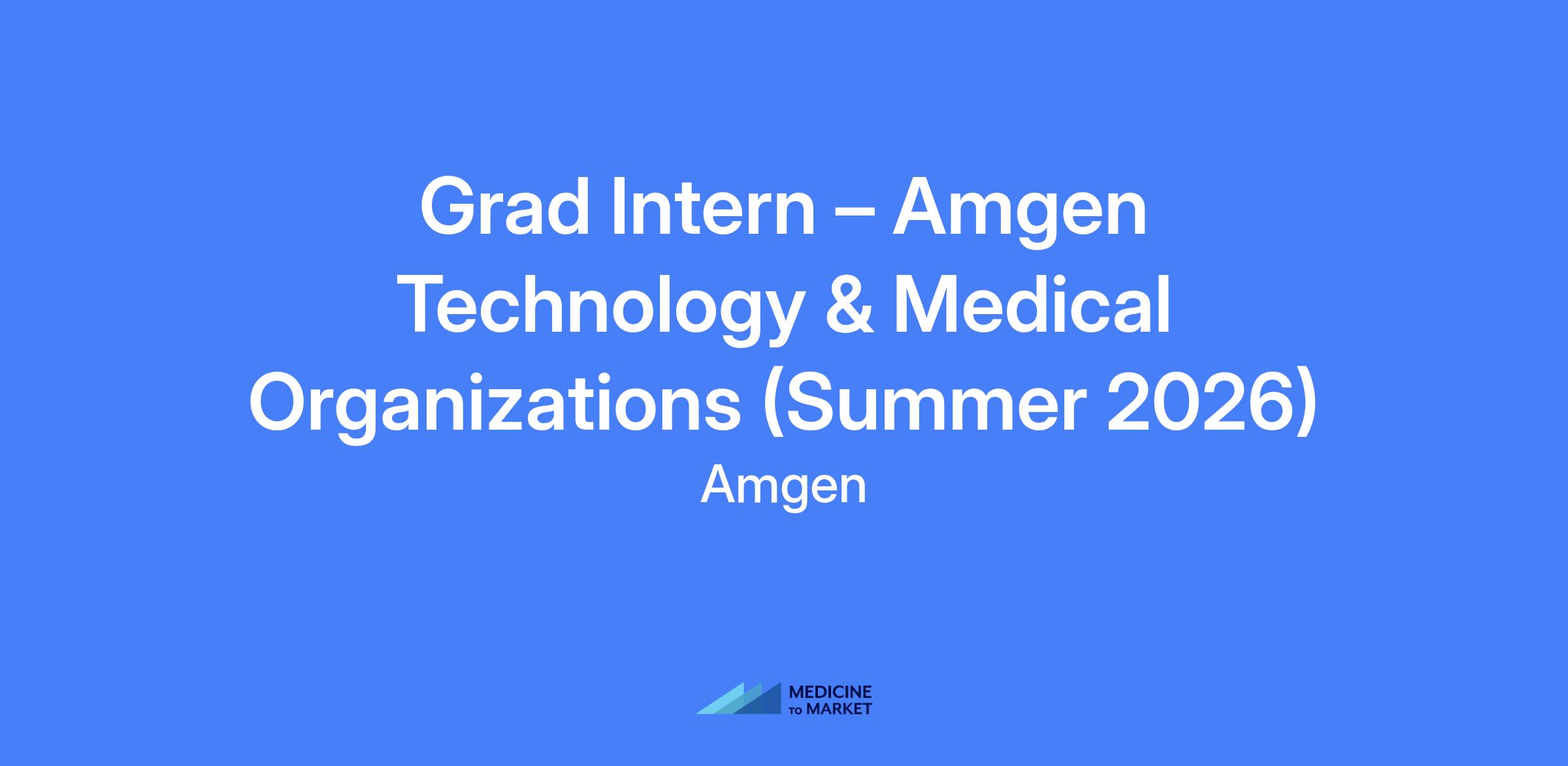 Grad Intern – Amgen Technology & Medical Organizations (Summer 2026)

Amgen

MEDICINE
TO MARKET